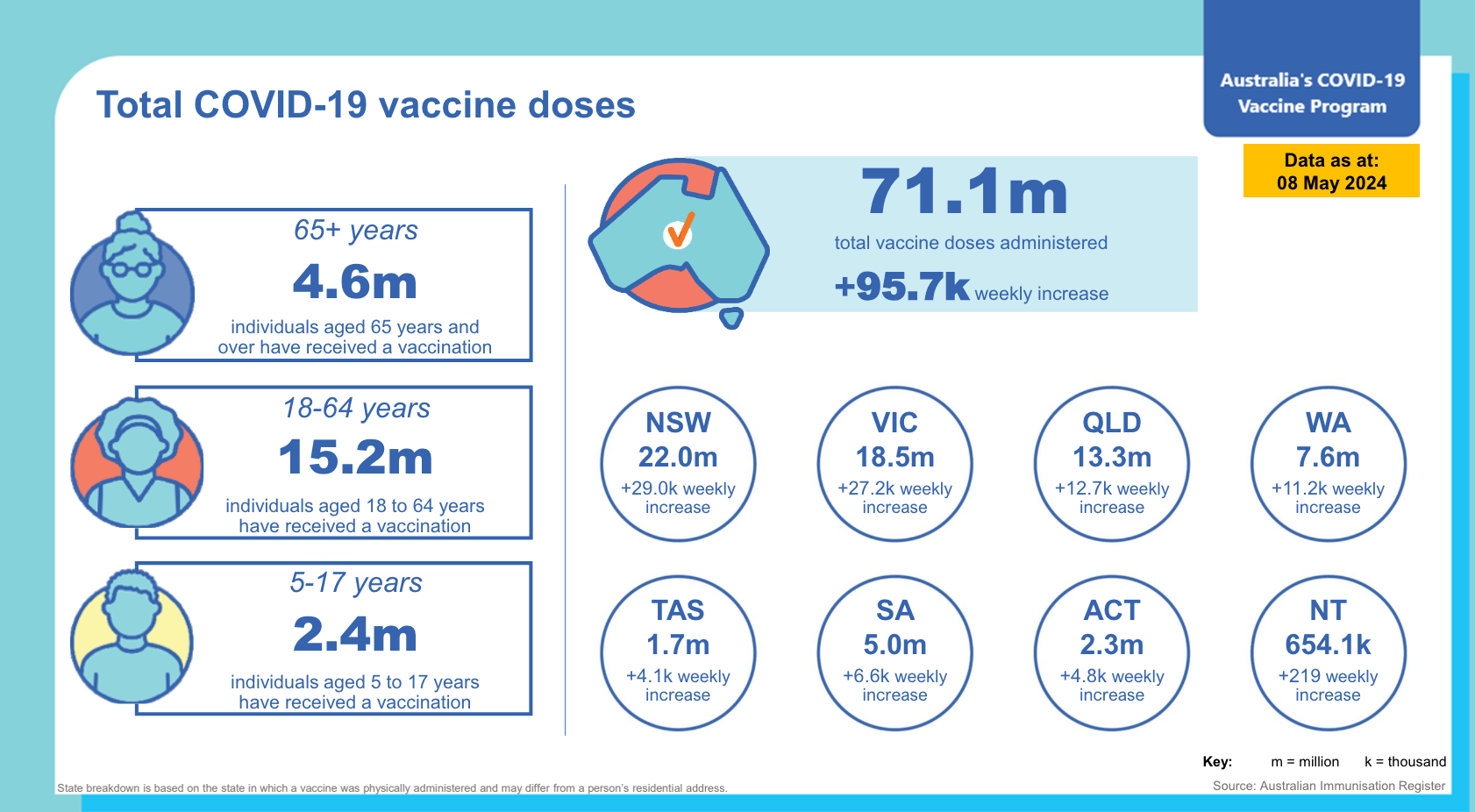 Total COVID-19 vaccine doses

Australia's COVID-19 Vaccine Program

Data as at: 08 May 2024

65+ years
4.6m
individuals aged 65 years and over have received a vaccination

18-64 years
15.2m
individuals aged 18 to 64 years have received a vaccination

5-17 years
2.4m
individuals aged 5 to 17 years have received a vaccination

71.1m
total vaccine doses administered
+95.7k weekly increase

NSW
22.0m
+29.0k weekly increase

VIC
18.5m
+27.2k weekly increase

QLD
13.3m
+12.7k weekly increase

WA
7.6m
+11.2k weekly increase

TAS
1.7m
+4.1k weekly increase

SA
5.0m
+6.6k weekly increase

ACT
2.3m
+4.8k weekly increase

NT
654.1k
+219 weekly increase

Key: m = million k = thousand

State breakdown is based on the state in which a vaccine was physically administered and may differ from a person's residential address.

Source: Australian Immunisation Register